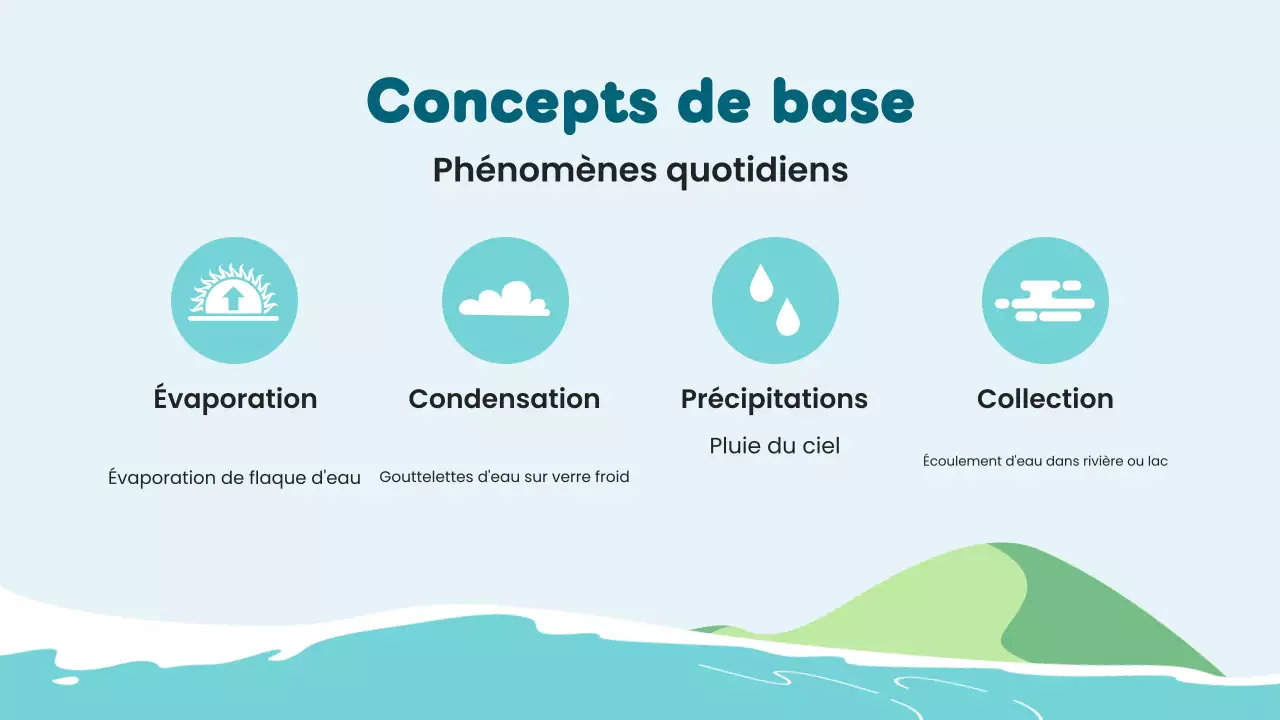 Concepts de base

Phénomènes quotidiens

Évaporation

Évaporation de flaque d'eau

Condensation

Gouttelettes d'eau sur verre froid

Précipitations

Pluie du ciel

Collection

Écoulement d'eau dans rivière ou lac